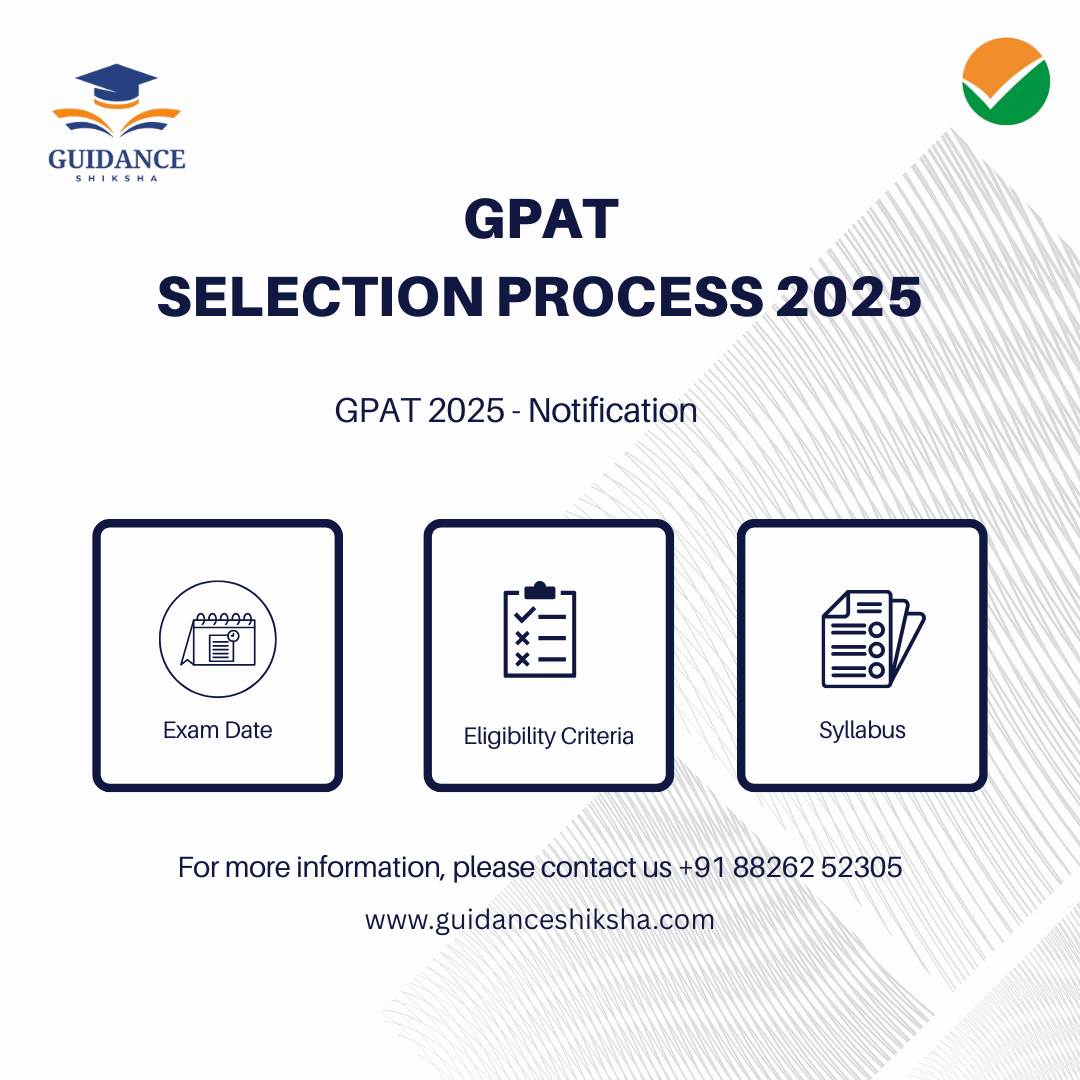 GUIDANCE
SHIKSHA

GPAT
SELECTION PROCESS 2025

GPAT 2025 - Notification

Exam Date

Eligibility Criteria

Syllabus

For more information, please contact us +91 88262 52305

www.guidanceshiksha.com